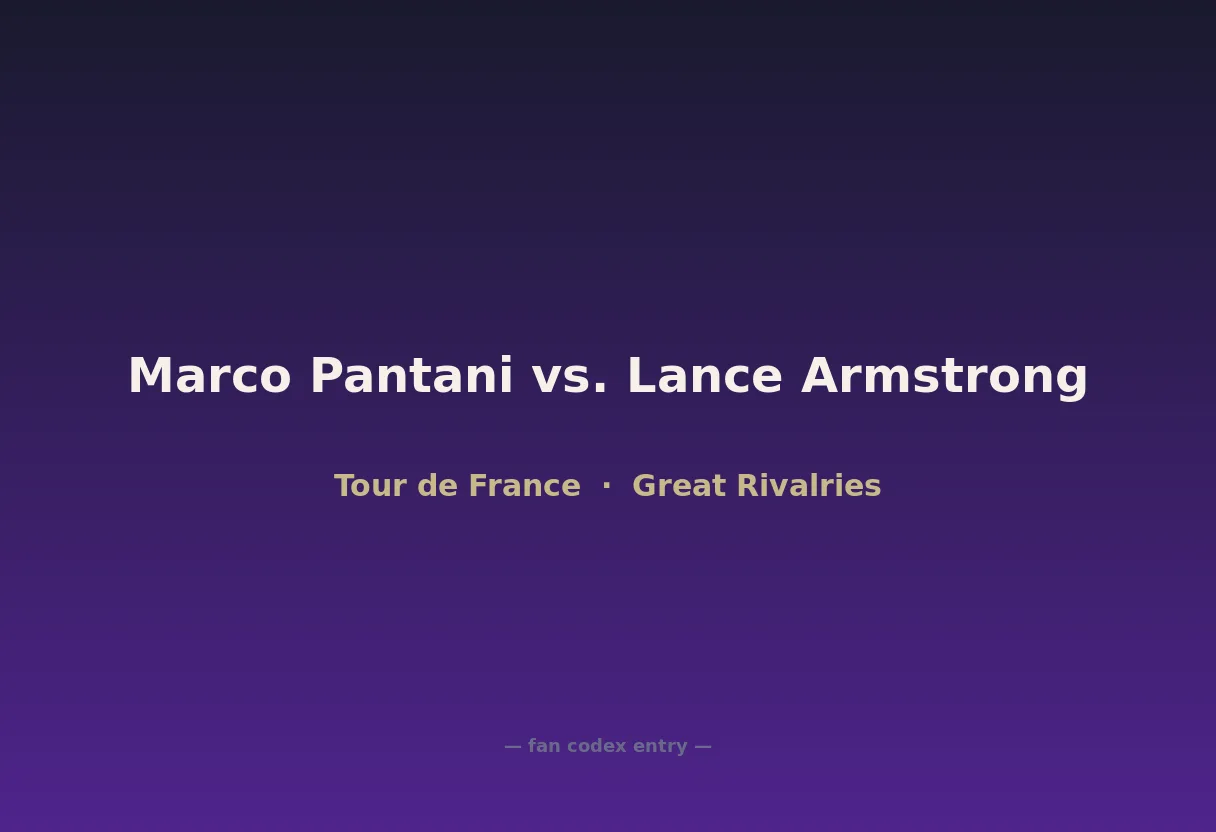 Marco Pantani vs. Lance Armstrong

Tour de France · Great Rivalries

— fan codex entry —